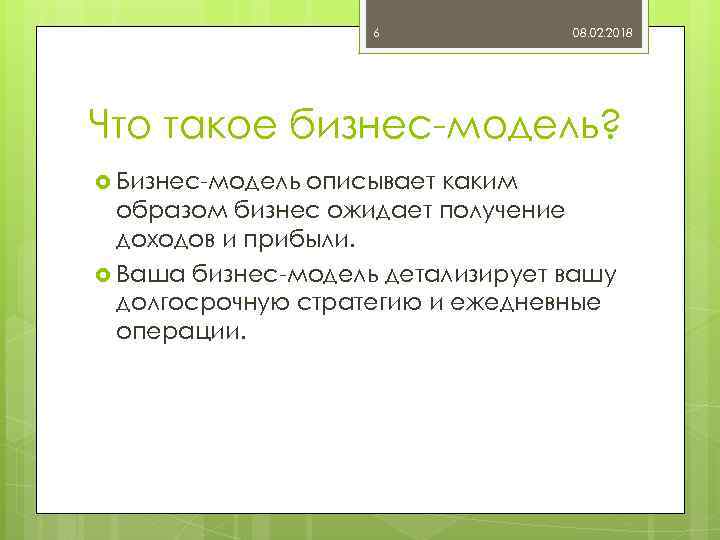 6

08.02.2018

Что такое бизнес-модель?

Бизнес-модель описывает каким образом бизнес ожидает получение доходов и прибыли.

Ваша бизнес-модель детализирует вашу долгосрочную стратегию и ежедневные операции.